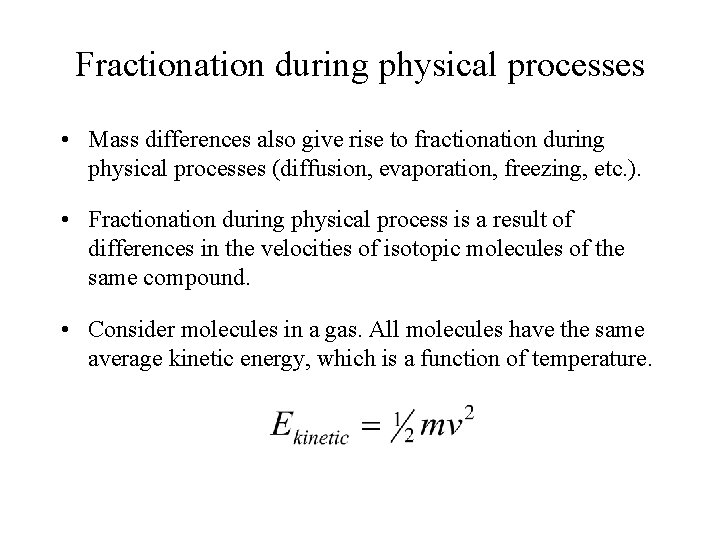 Fractionation during physical processes

• Mass differences also give rise to fractionation during physical processes (diffusion, evaporation, freezing, etc.).

• Fractionation during physical process is a result of differences in the velocities of isotopic molecules of the same compound.

• Consider molecules in a gas. All molecules have the same average kinetic energy, which is a function of temperature.

$E_{kinetic} = \frac{1}{2}mv^2$